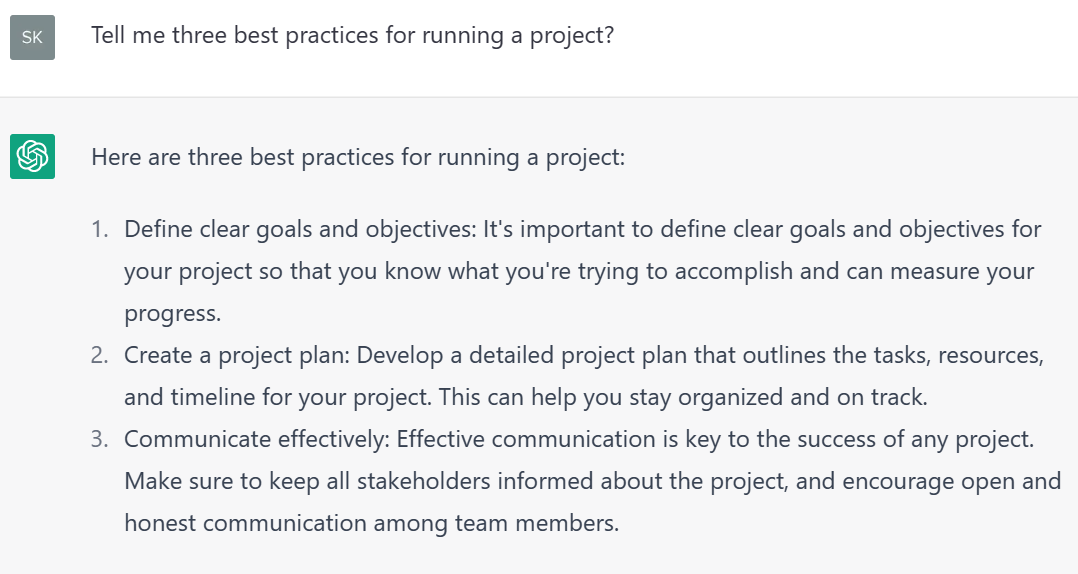 SK

Tell me three best practices for running a project?

Here are three best practices for running a project:

1. Define clear goals and objectives: It's important to define clear goals and objectives for your project so that you know what you're trying to accomplish and can measure your progress.
2. Create a project plan: Develop a detailed project plan that outlines the tasks, resources, and timeline for your project. This can help you stay organized and on track.
3. Communicate effectively: Effective communication is key to the success of any project. Make sure to keep all stakeholders informed about the project, and encourage open and honest communication among team members.